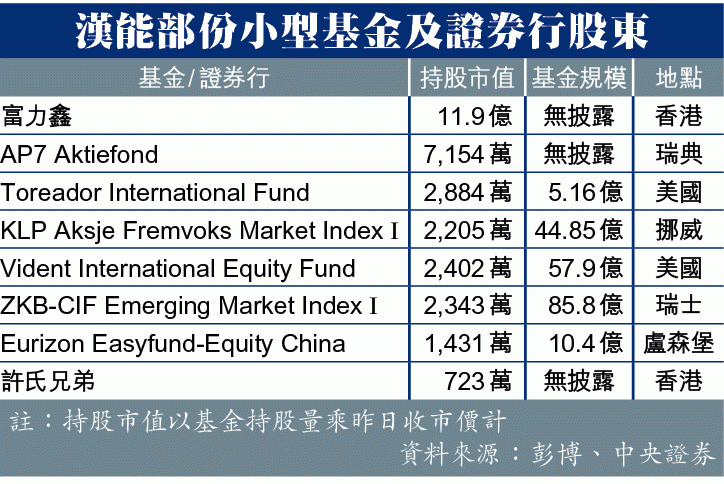 漢能部份小型基金及證券行股東

| 基金/證券行 | 持股市值 | 基金規模 | 地點 |
|---|---|---|---|
| 富力鑫 | 11.9億 | 無披露 | 香港 |
| AP7 Aktiefond | 7,154萬 | 無披露 | 瑞典 |
| Toreador International Fund | 2,884萬 | 5.16億 | 美國 |
| KLP Aksje Fremvoks Market Index I | 2,205萬 | 44.85億 | 挪威 |
| Vident International Equity Fund | 2,402萬 | 57.9億 | 美國 |
| ZKB-CIF Emerging Market Index I | 2,343萬 | 85.8億 | 瑞士 |
| Eurizon Easyfund-Equity China | 1,431萬 | 10.4億 | 盧森堡 |
| 許氏兄弟 | 723萬 | 無披露 | 香港 |

註：持股市值以基金持股量乘昨日收市價計

資料來源：彭博、中央證券